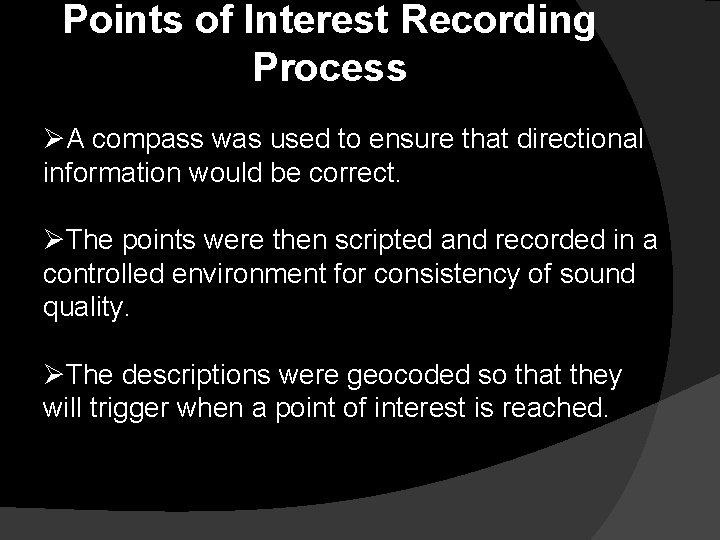 Points of Interest Recording Process

➢A compass was used to ensure that directional information would be correct.

➢The points were then scripted and recorded in a controlled environment for consistency of sound quality.

➢The descriptions were geocoded so that they will trigger when a point of interest is reached.